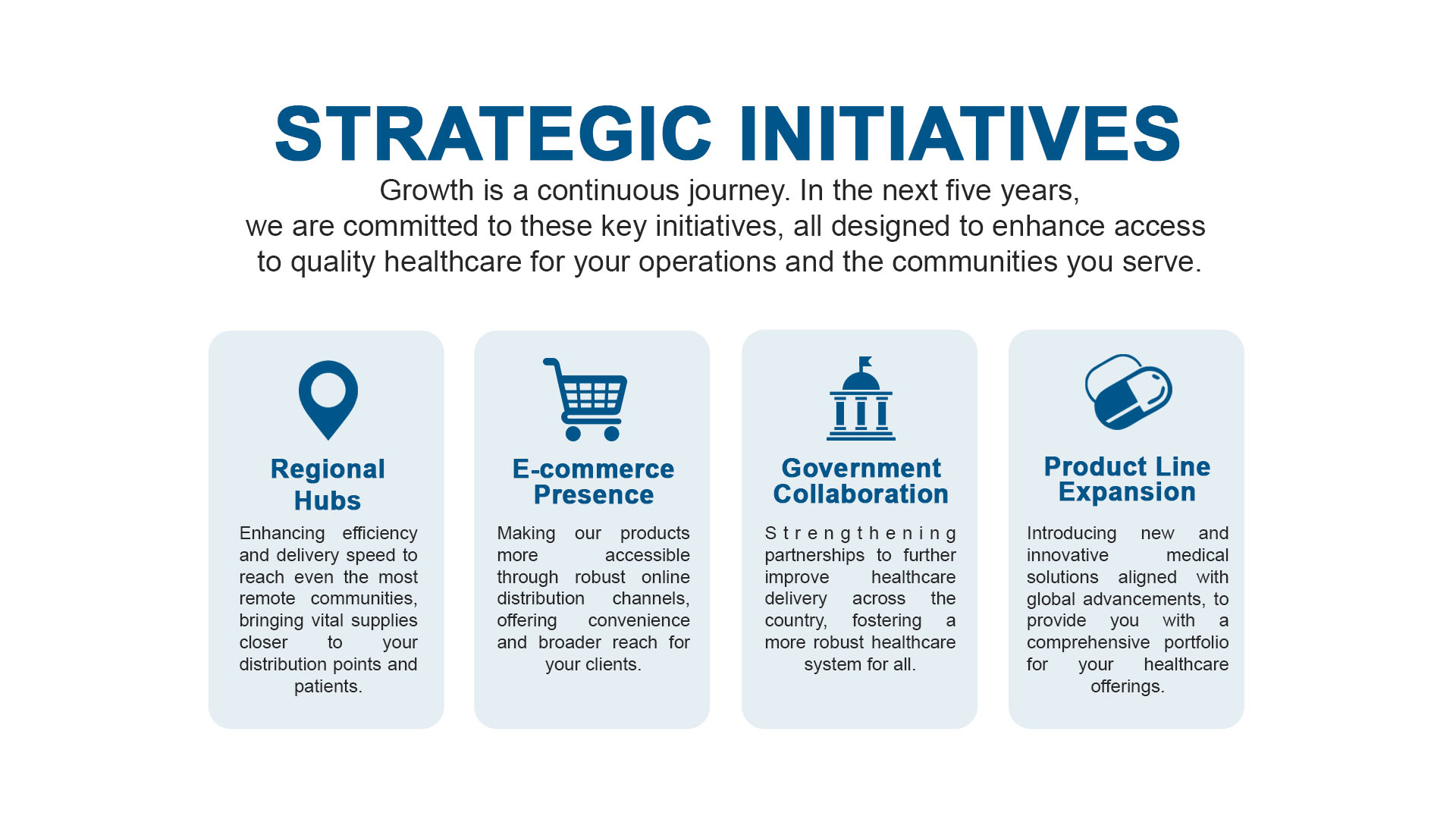 STRATEGIC INITIATIVES

Growth is a continuous journey. In the next five years, we are committed to these key initiatives, all designed to enhance access to quality healthcare for your operations and the communities you serve.

Regional Hubs

Enhancing efficiency and delivery speed to reach even the most remote communities, bringing vital supplies closer to your distribution points and patients.

E-commerce Presence

Making our products more accessible through robust online distribution channels, offering convenience and broader reach for your clients.

Government Collaboration

Strengthening partnerships to further improve healthcare delivery across the country, fostering a more robust healthcare system for all.

Product Line Expansion

Introducing new and innovative medical solutions aligned with global advancements, to provide you with a comprehensive portfolio for your healthcare offerings.